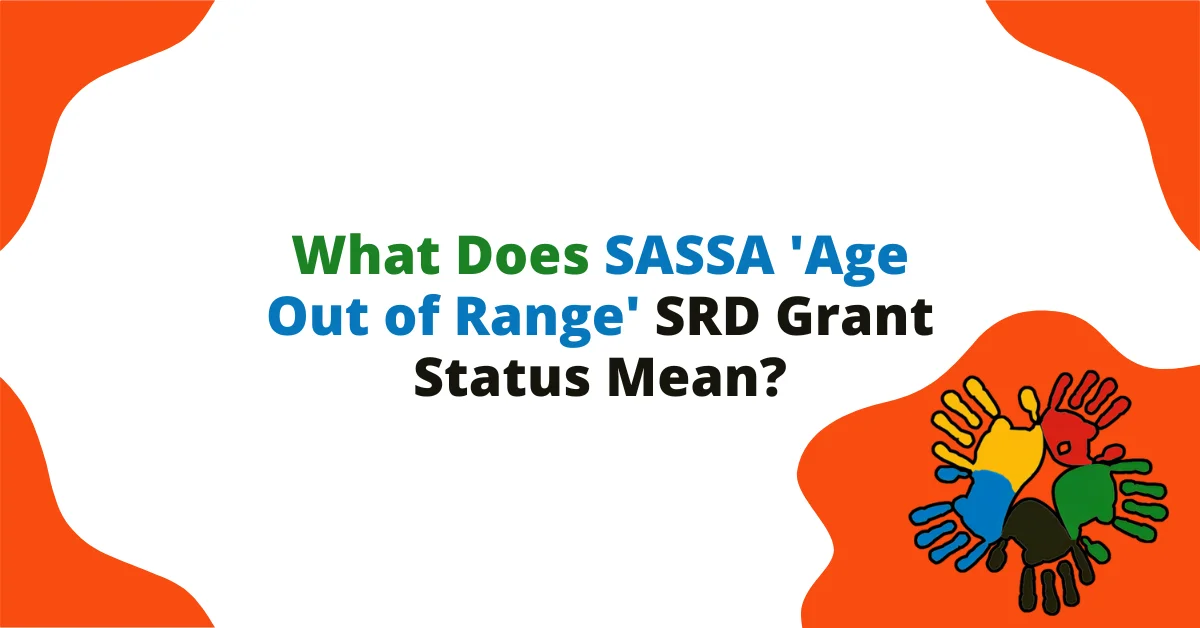 What Does SASSA 'Age Out of Range' SRD Grant Status Mean?